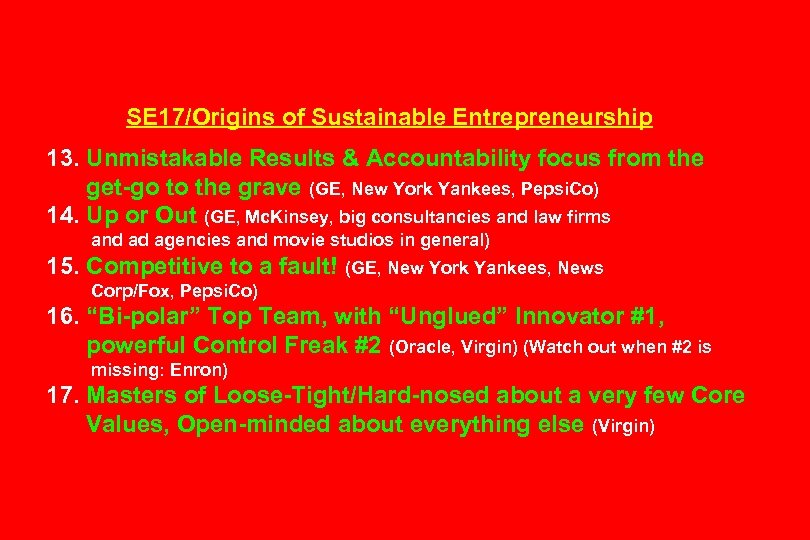 SE17/Origins of Sustainable Entrepreneurship

13. Unmistakable Results & Accountability focus from the get-go to the grave (GE, New York Yankees, PepsiCo)

14. Up or Out (GE, McKinsey, big consultancies and law firms and ad agencies and movie studios in general)

15. Competitive to a fault! (GE, New York Yankees, News Corp/Fox, PepsiCo)

16. “Bi-polar” Top Team, with “Unglued” Innovator #1, powerful Control Freak #2 (Oracle, Virgin) (Watch out when #2 is missing: Enron)

17. Masters of Loose-Tight/Hard-nosed about a very few Core Values, Open-minded about everything else (Virgin)